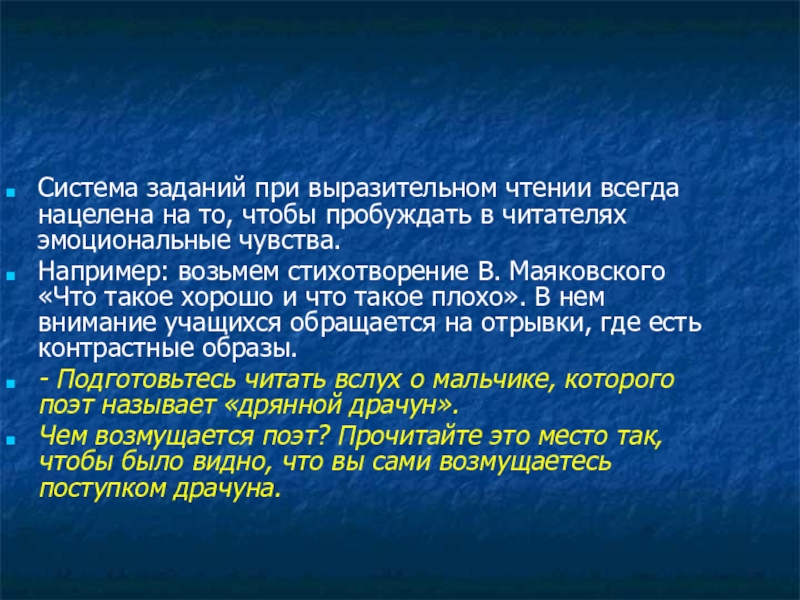 Система заданий при выразительном чтении всегда нацелена на то, чтобы пробуждать в читателях эмоциональные чувства.

Например: возьмем стихотворение В. Маяковского «Что такое хорошо и что такое плохо». В нем внимание учащихся обращается на отрывки, где есть контрастные образы.

- Подготовьтесь читать вслух о мальчике, которого поэт называет «дрянной драчун».

Чем возмущается поэт? Прочитайте это место так, чтобы было видно, что вы сами возмущаетесь поступком драчуна.